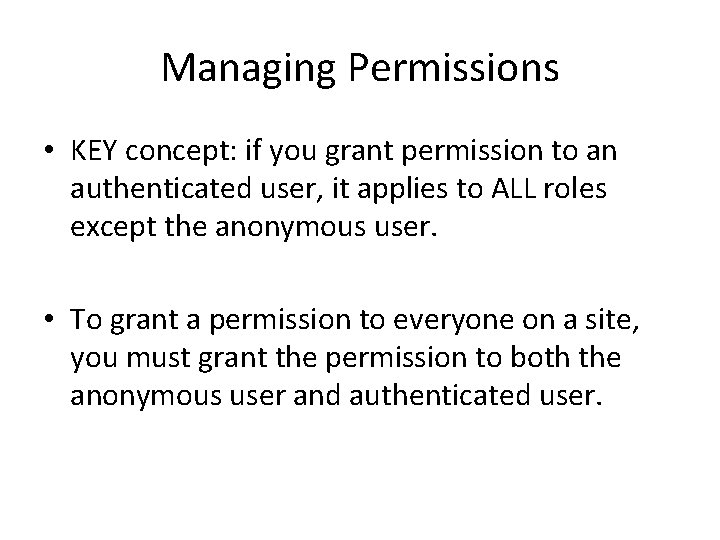 Managing Permissions

• KEY concept: if you grant permission to an authenticated user, it applies to ALL roles except the anonymous user.

• To grant a permission to everyone on a site, you must grant the permission to both the anonymous user and authenticated user.